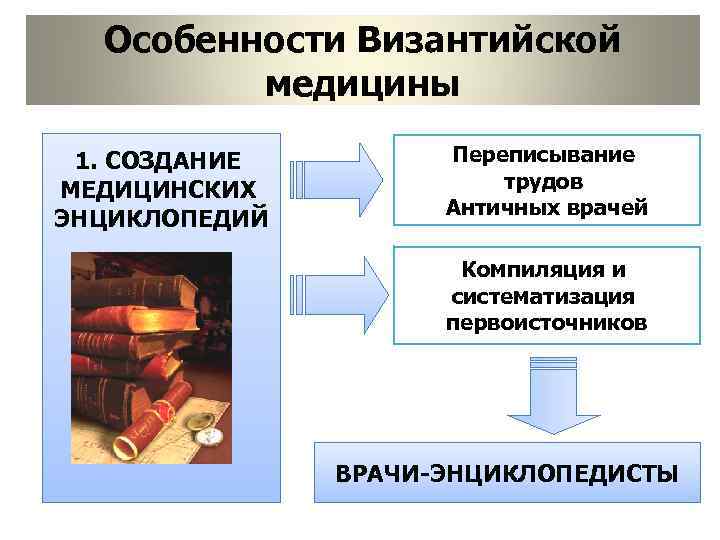 Особенности Византийской медицины

1. СОЗДАНИЕ МЕДИЦИНСКИХ ЭНЦИКЛОПЕДИЙ

Переписывание трудов Античных врачей

Компиляция и систематизация первоисточников

ВРАЧИ-ЭНЦИКЛОПЕДИСТЫ